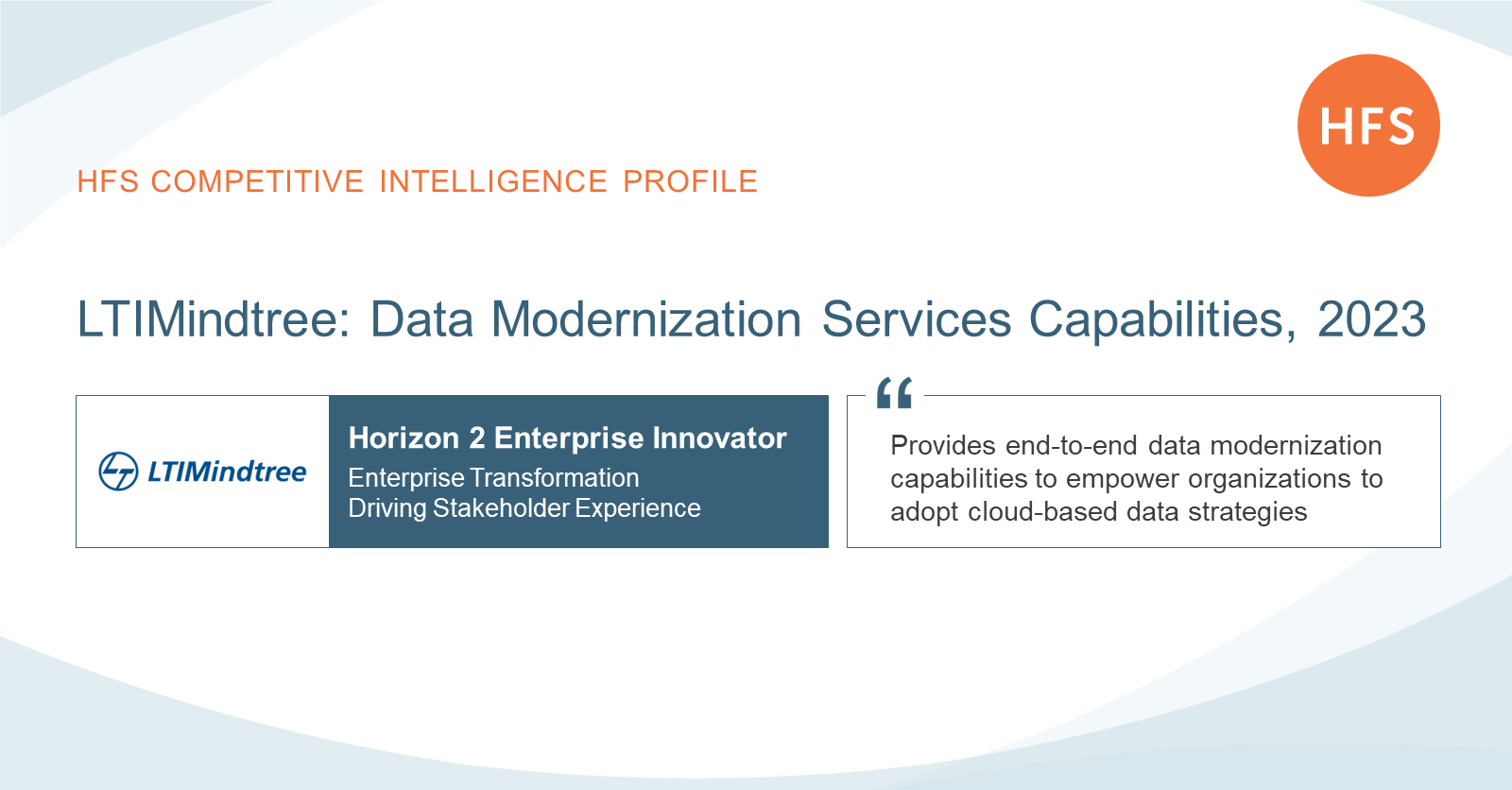 HFS

HFS COMPETITIVE INTELLIGENCE PROFILE

LTIMindtree: Data Modernization Services Capabilities, 2023

LTIMindtree

Horizon 2 Enterprise Innovator
Enterprise Transformation
Driving Stakeholder Experience

“

Provides end-to-end data modernization capabilities to empower organizations to adopt cloud-based data strategies